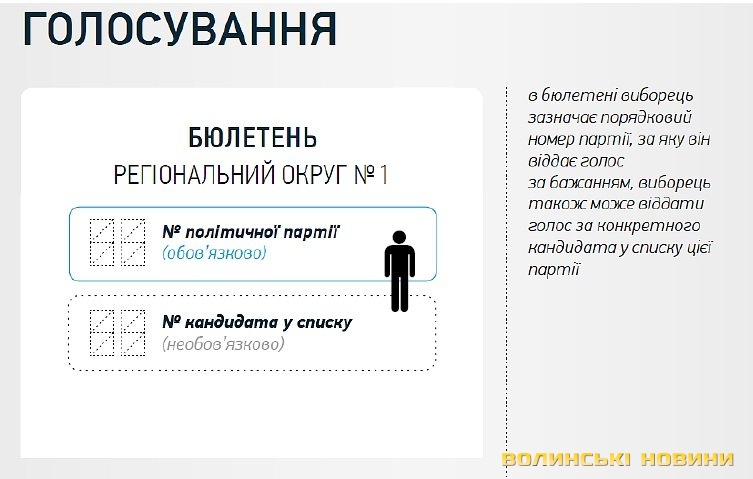 ГОЛОСУВАННЯ

БЮЛЕТЕНЬ
РЕГІОНАЛЬНИЙ ОКРУГ № 1

№ політичної партії
(обов'язково)

№ кандидата у списку
(необов'язково)

в бюлетені виборець зазначає порядковий номер партії, за яку він віддає голос
за бажанням, виборець також може віддати голос за конкретного кандидата у списку цієї партії

ВОЛИНСЬКІ НОВИНИ